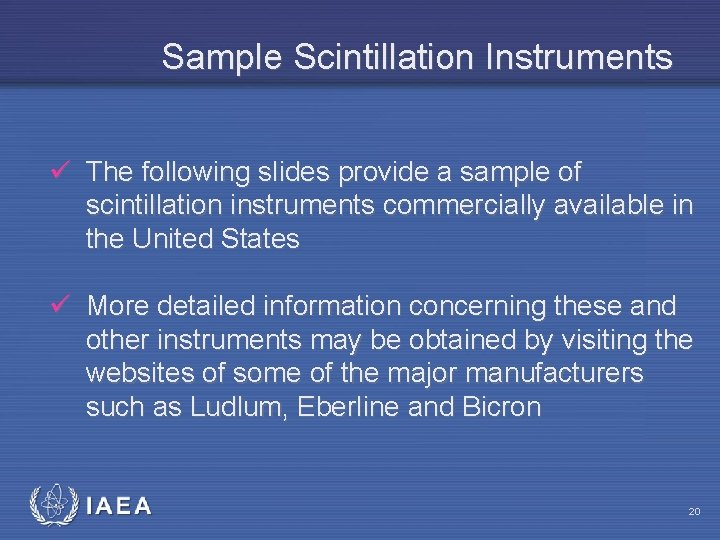 Sample Scintillation Instruments

✓ The following slides provide a sample of scintillation instruments commercially available in the United States

✓ More detailed information concerning these and other instruments may be obtained by visiting the websites of some of the major manufacturers such as Ludlum, Eberline and Bicron

IAEA

20